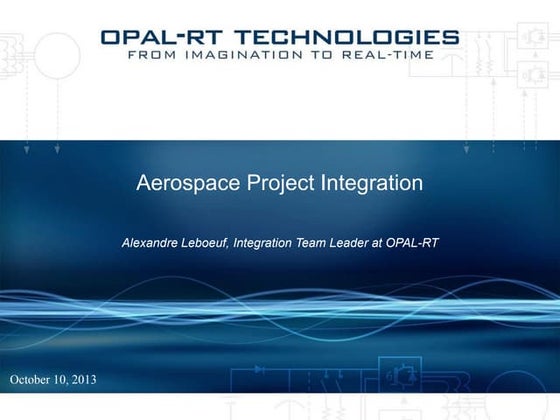 OPAL-RT TECHNOLOGIES
FROM IMAGINATION TO REAL-TIME

Aerospace Project Integration

Alexandre Leboeuf, Integration Team Leader at OPAL-RT

October 10, 2013